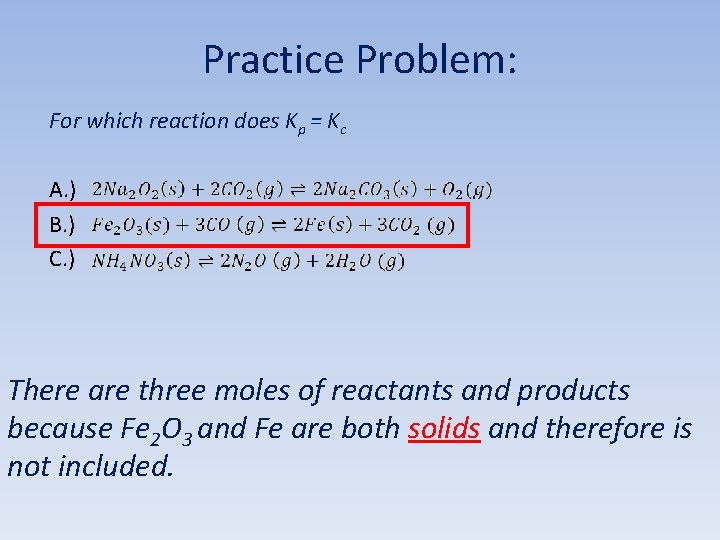 Practice Problem:

For which reaction does $K_p = K_c$

A.) $2Na_2O_2(s) + 2CO_2(g) \rightleftharpoons 2Na_2CO_3(s) + O_2(g)$

B.) $Fe_2O_3(s) + 3CO\ (g) \rightleftharpoons 2Fe(s) + 3CO_2\ (g)$

C.) $NH_4NO_3(s) \rightleftharpoons 2N_2O\ (g) + 2H_2O\ (g)$

There are three moles of reactants and products because $Fe_2O_3$ and Fe are both solids and therefore is not included.